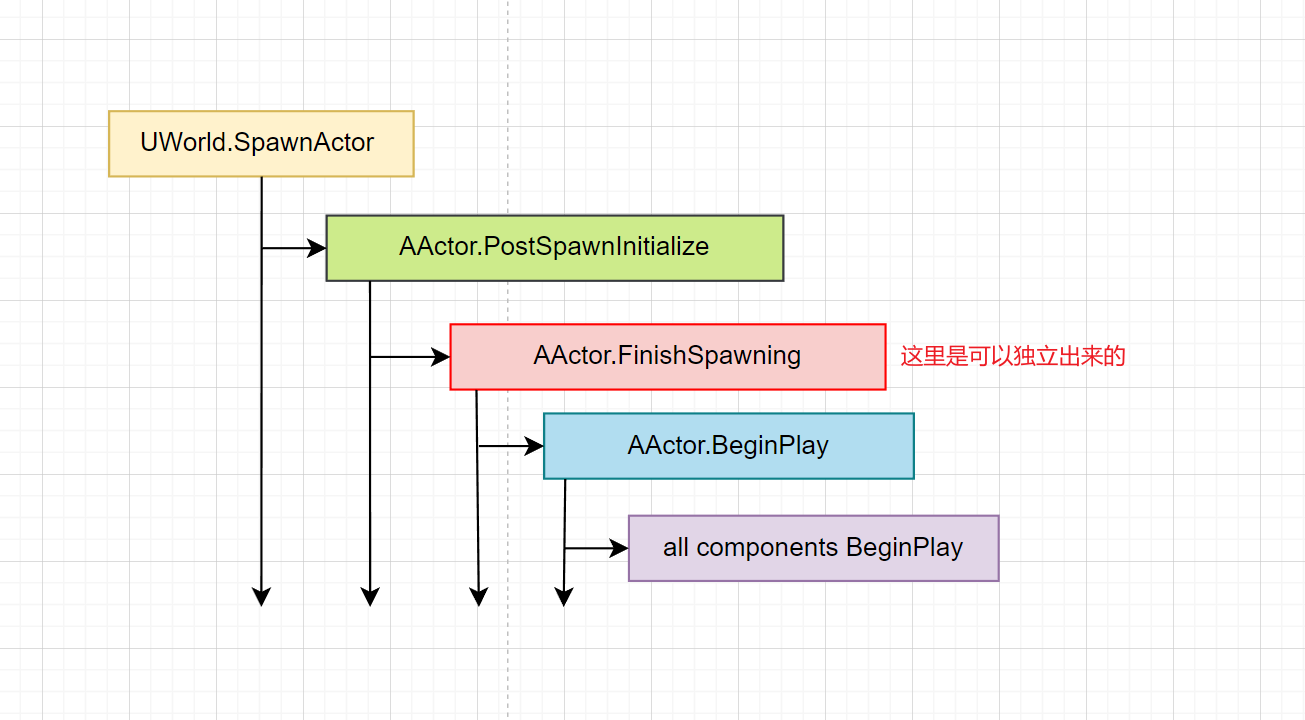 UWorld.SpawnActor

AActor.PostSpawnInitialize

AActor.FinishSpawning

这里是可以独立出来的

AActor.BeginPlay

all components BeginPlay